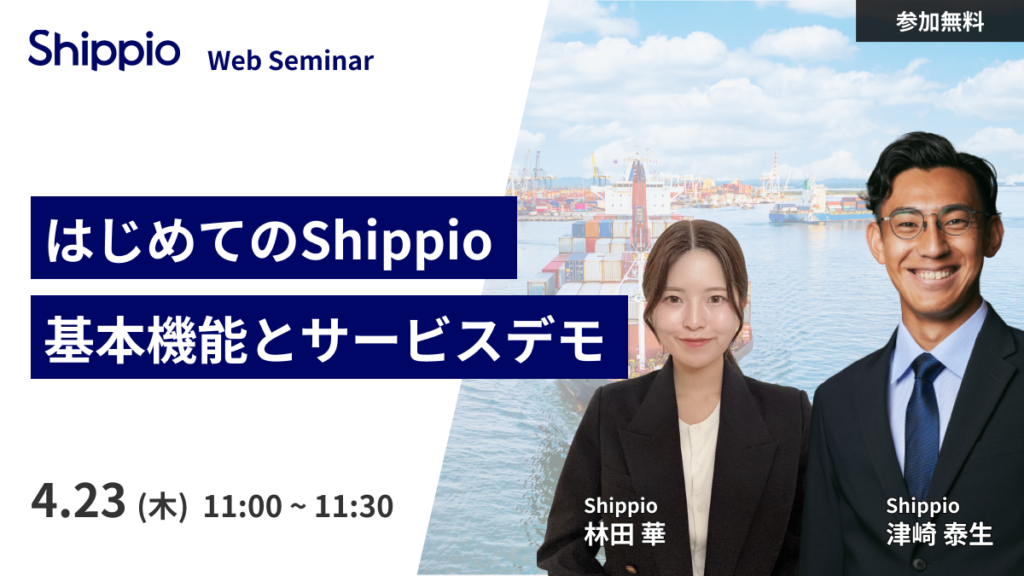 Shippio Web Seminar

参加無料

はじめてのShippio
基本機能とサービスデモ

4.23 (木) 11:00 ~ 11:30

Shippio
林田 華

Shippio
津崎 泰生